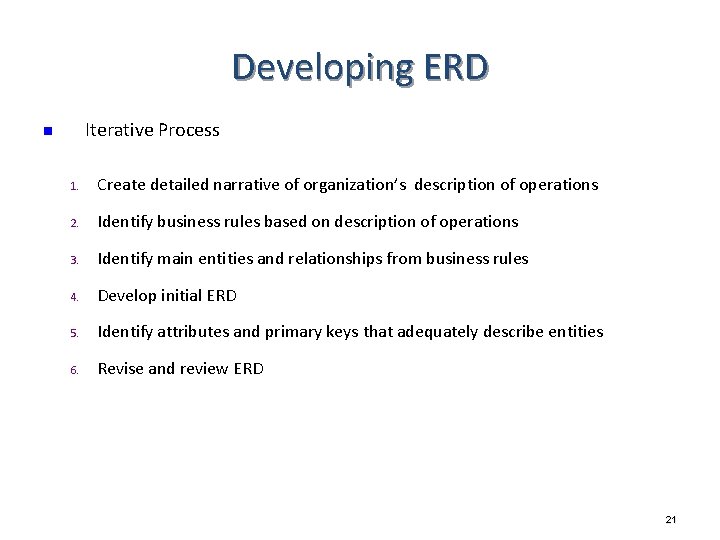 Developing ERD

Iterative Process

1. Create detailed narrative of organization's description of operations
2. Identify business rules based on description of operations
3. Identify main entities and relationships from business rules
4. Develop initial ERD
5. Identify attributes and primary keys that adequately describe entities
6. Revise and review ERD

21